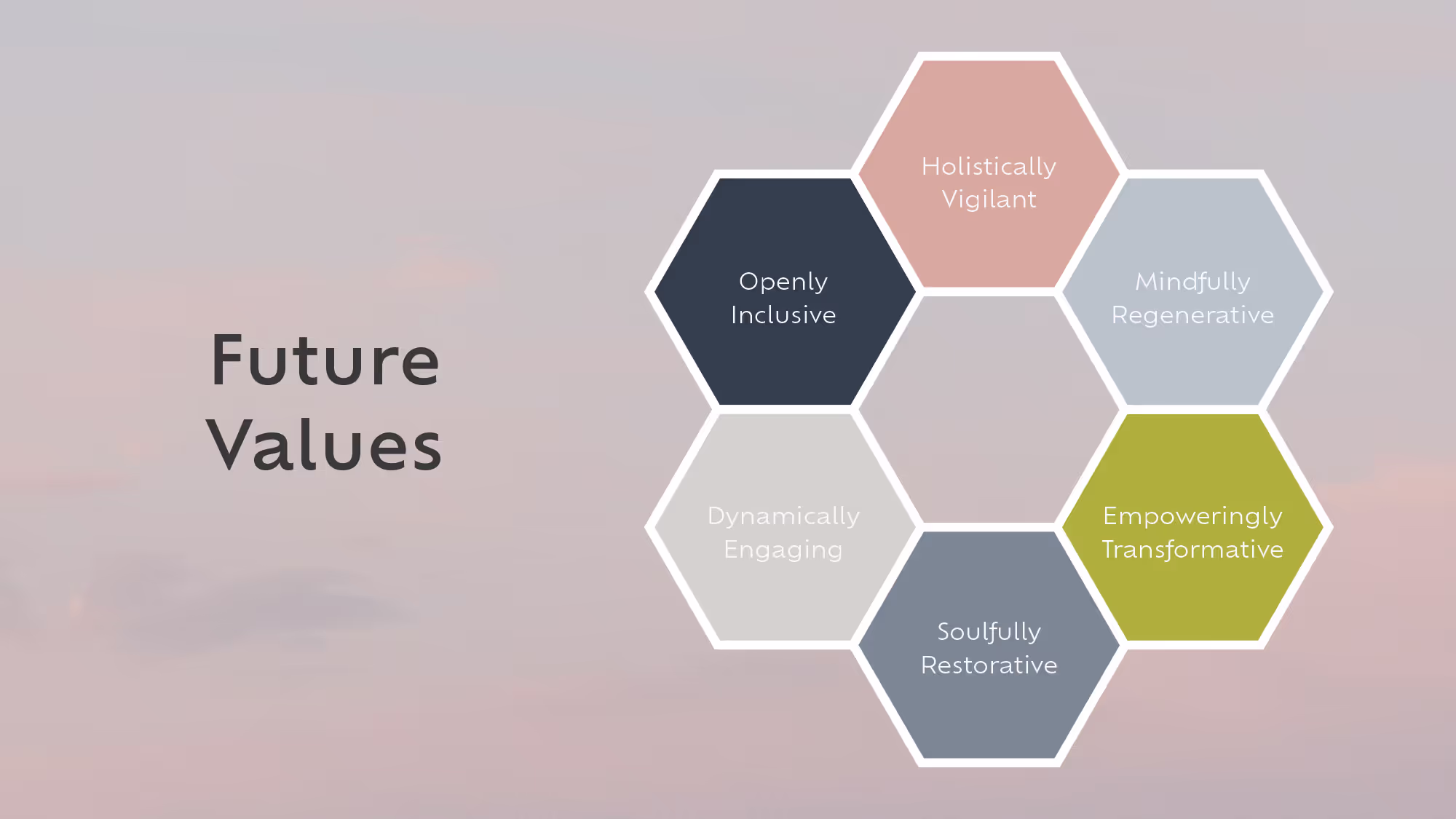 Future Values

Holistically Vigilant

Openly Inclusive

Mindfully Regenerative

Dynamically Engaging

Empoweringly Transformative

Soulfully Restorative